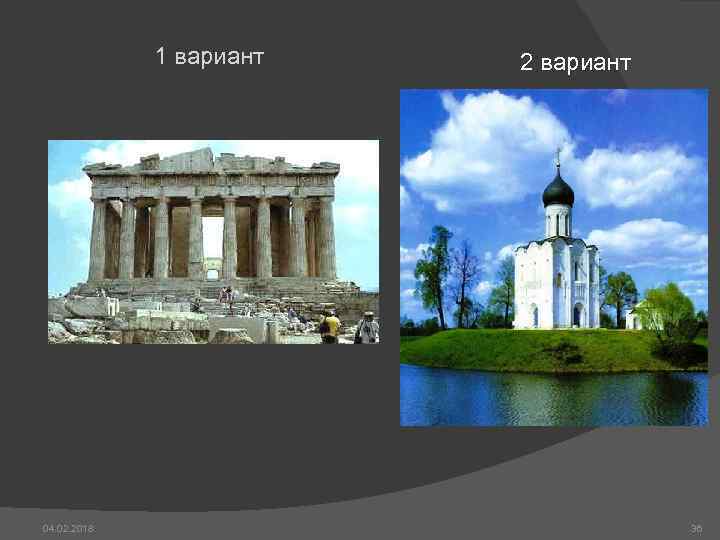 1 вариант

2 вариант

04.02.2018

36